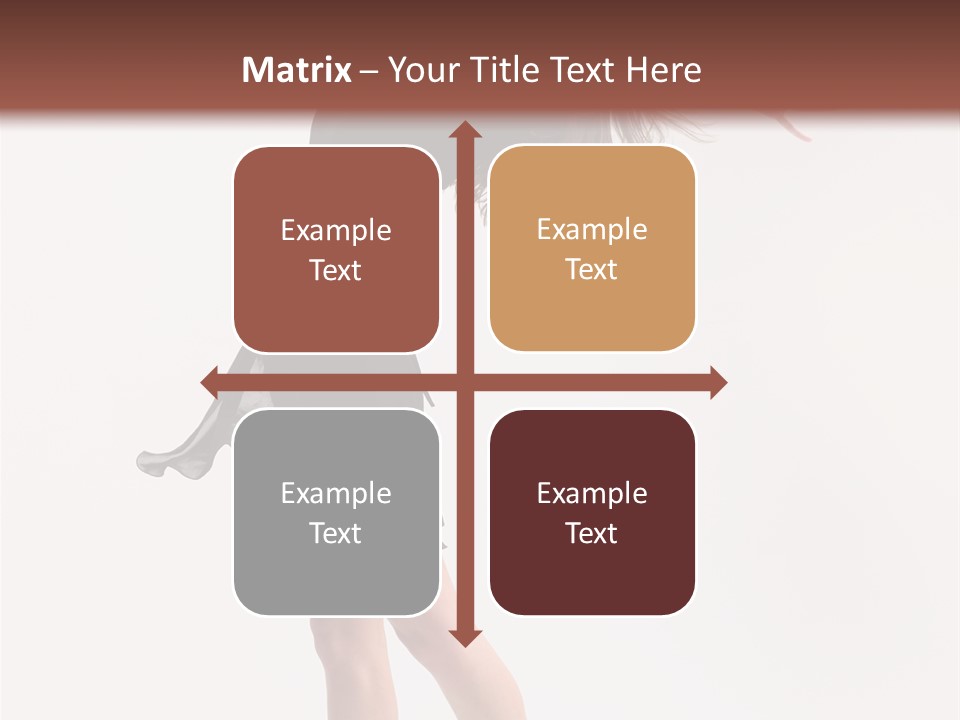 Matrix – Your Title Text Here

Example Text

Example Text

Example Text

Example Text